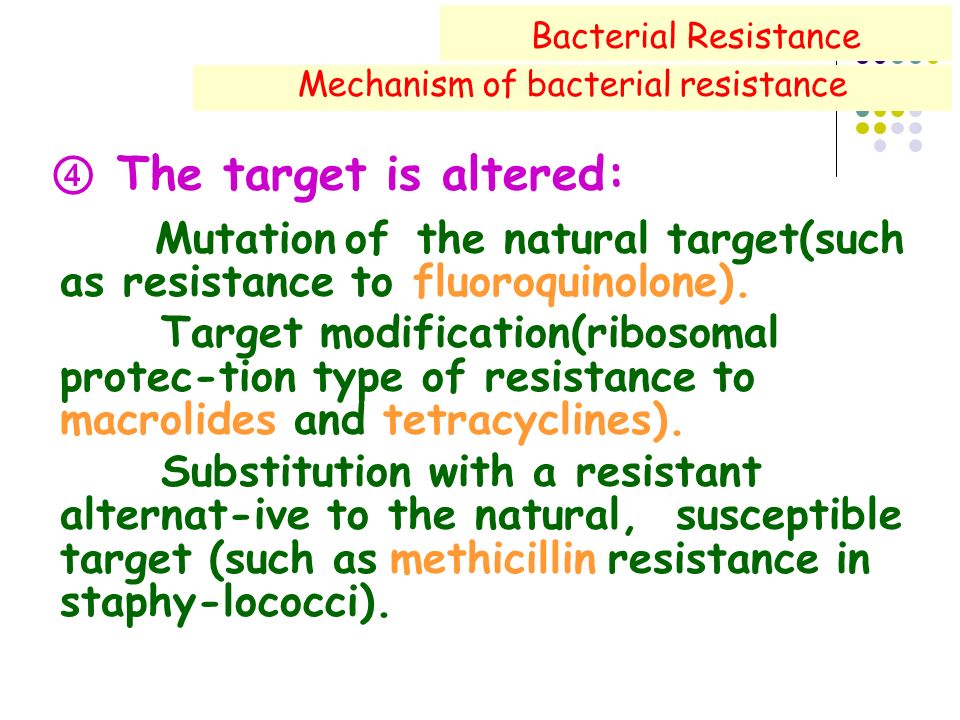 Bacterial Resistance

Mechanism of bacterial resistance

④ The target is altered:

Mutation of the natural target(such as resistance to fluoroquinolone).

Target modification(ribosomal protec-tion type of resistance to macrolides and tetracyclines).

Substitution with a resistant alternat-ive to the natural, susceptible target (such as methicillin resistance in staphy-lococci).